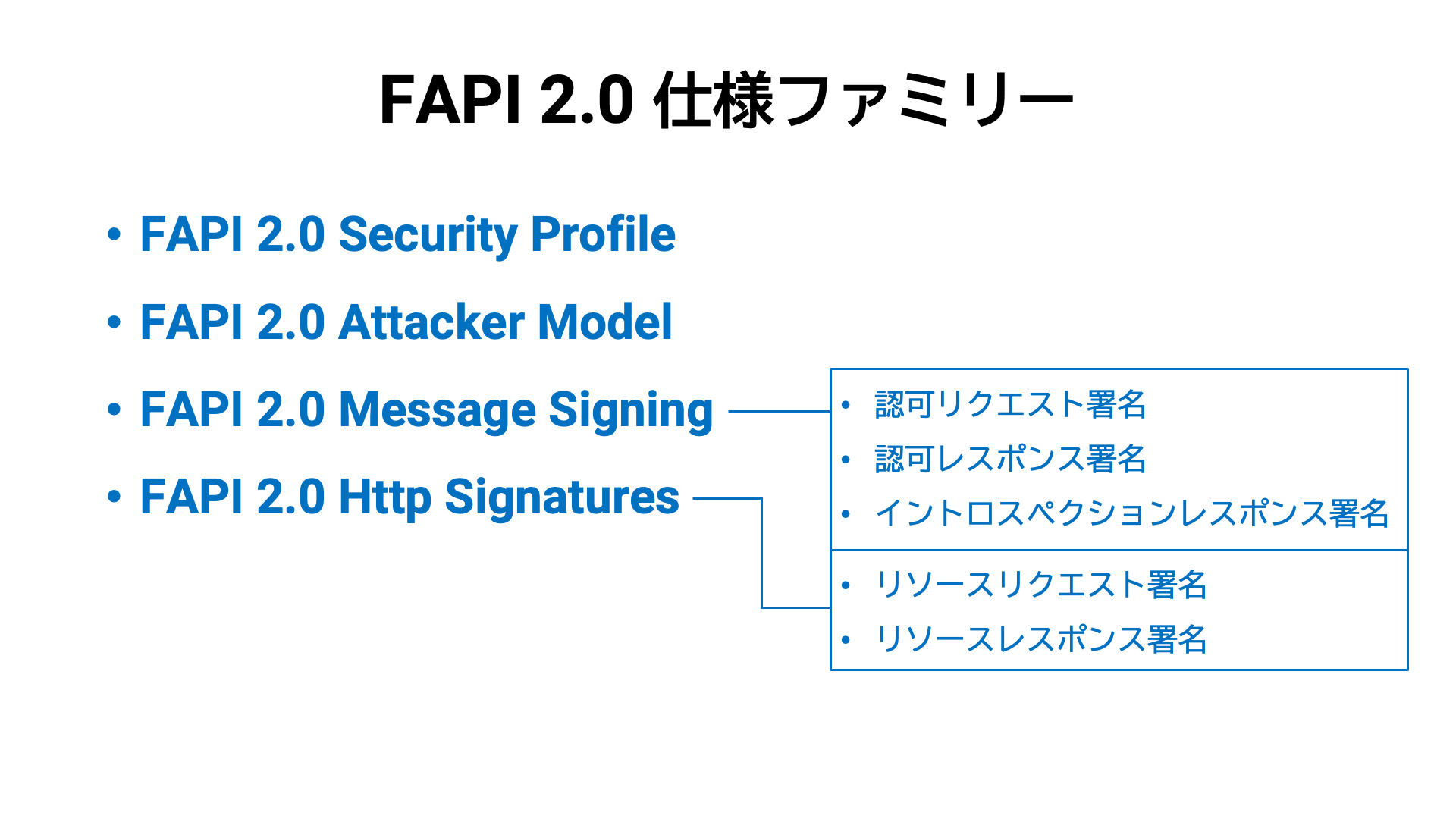 FAPI 2.0 仕様ファミリー

• FAPI 2.0 Security Profile
• FAPI 2.0 Attacker Model
• FAPI 2.0 Message Signing
• FAPI 2.0 Http Signatures

• 認可リクエスト署名
• 認可レスポンス署名
• イントロスペクションレスポンス署名

• リソースリクエスト署名
• リソースレスポンス署名